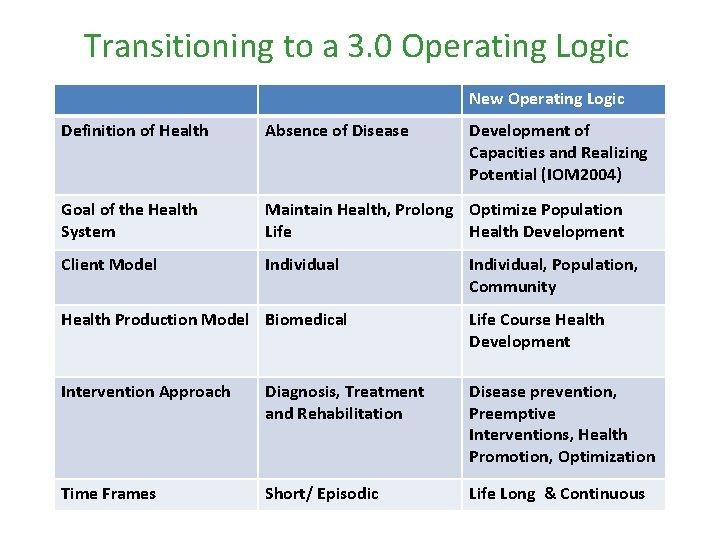 Transitioning to a 3.0 Operating Logic

| | | New Operating Logic |
|---|---|---|
| Definition of Health | Absence of Disease | Development of Capacities and Realizing Potential (IOM2004) |
| Goal of the Health System | Maintain Health, Prolong Life | Optimize Population Health Development |
| Client Model | Individual | Individual, Population, Community |
| Health Production Model | Biomedical | Life Course Health Development |
| Intervention Approach | Diagnosis, Treatment and Rehabilitation | Disease prevention, Preemptive Interventions, Health Promotion, Optimization |
| Time Frames | Short/ Episodic | Life Long & Continuous |